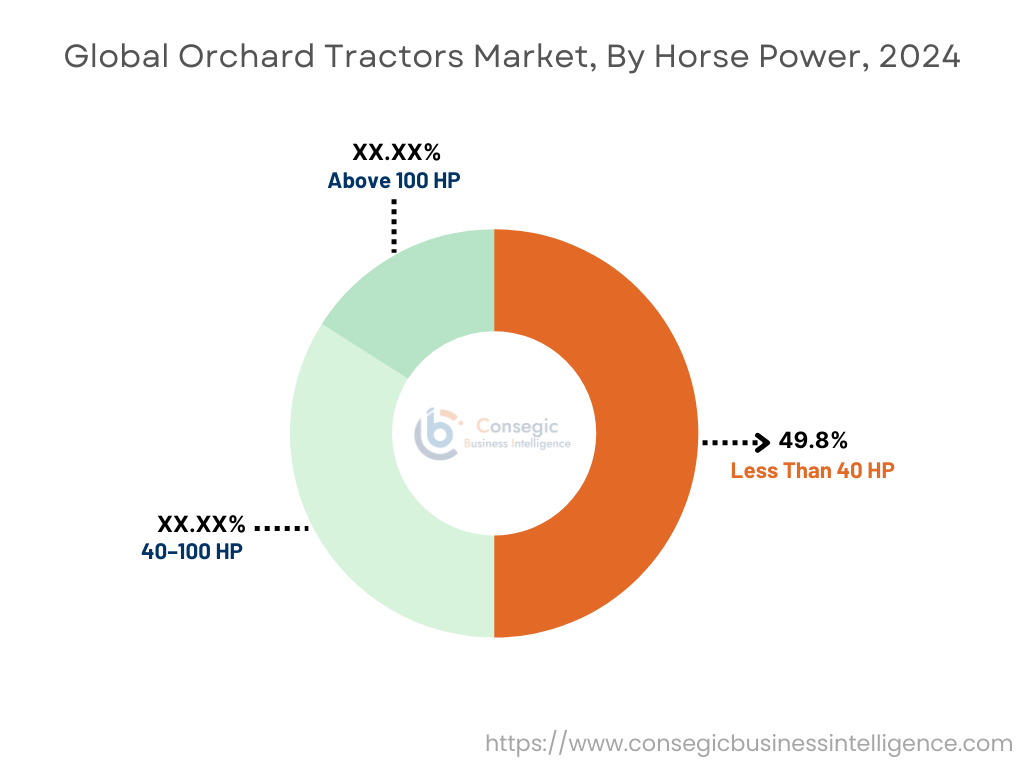 Global Orchard Tractors Market, By Horse Power, 2024

XX.XX%
Above 100 HP

Consegic
Business Intelligence

49.8%
Less Than 40 HP

XX.XX%
40-100 HP

https://www.consegicbusinessintelligence.com